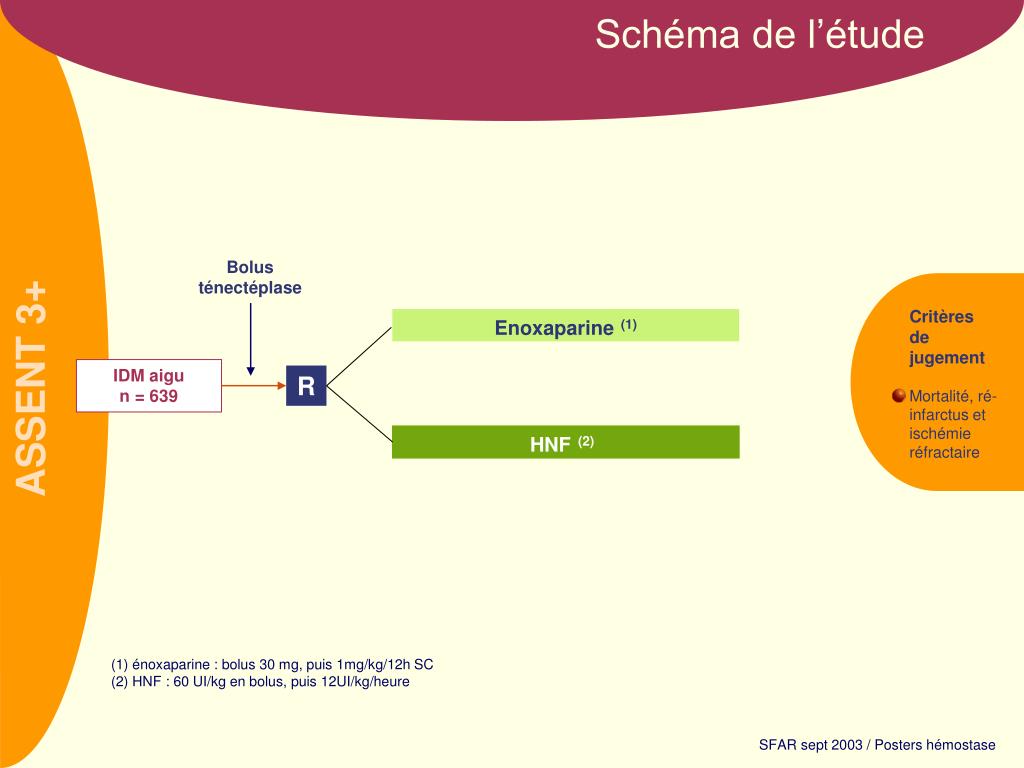 Schéma de l’étude

ASSENT 3+

Bolus ténectéplase

IDM aigu
n = 639

R

Enoxaparine $^{(1)}$

HNF $^{(2)}$

Critères de jugement

Mortalité, ré-infarctus et ischémie réfractaire

(1) énoxaparine : bolus 30 mg, puis 1mg/kg/12h SC
(2) HNF : 60 UI/kg en bolus, puis 12UI/kg/heure

SFAR sept 2003 / Posters hémostase